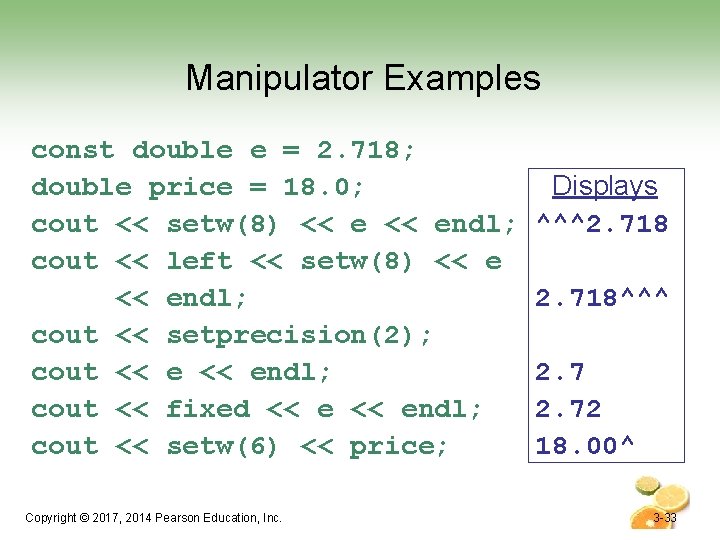 Manipulator Examples

const double e = 2.718;
double price = 18.0;
cout << setw(8) << e << endl;
cout << left << setw(8) << e
     << endl;
cout << setprecision(2);
cout << e << endl;
cout << fixed << e << endl;
cout << setw(6) << price;

Displays
^^^2.718

2.718^^^

2.7
2.72
18.00^

Copyright © 2017, 2014 Pearson Education, Inc.

3-33